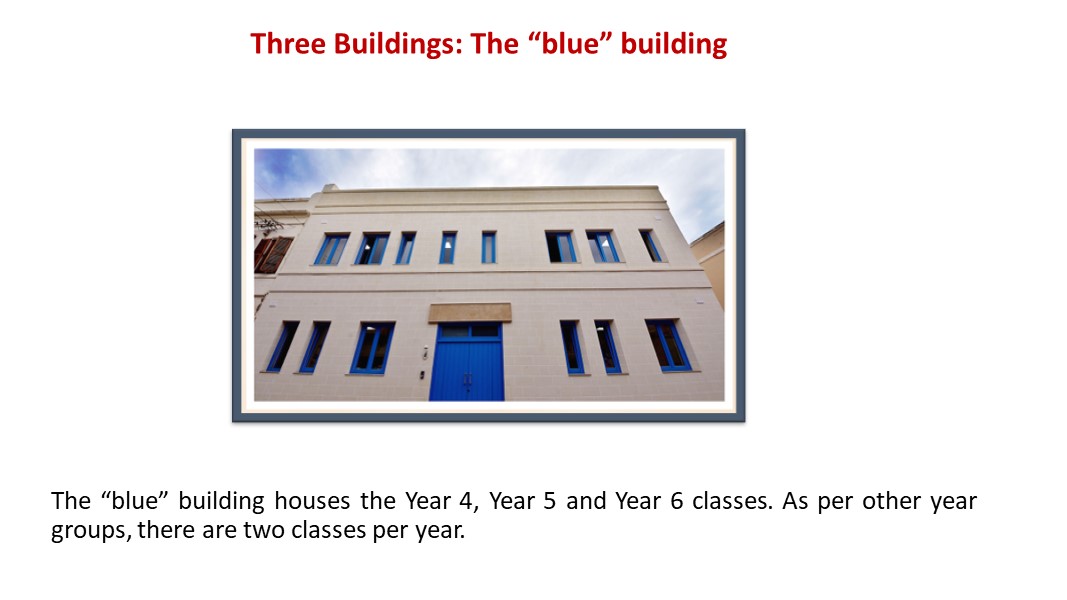 Three Buildings: The “blue” building

The “blue” building houses the Year 4, Year 5 and Year 6 classes. As per other year groups, there are two classes per year.